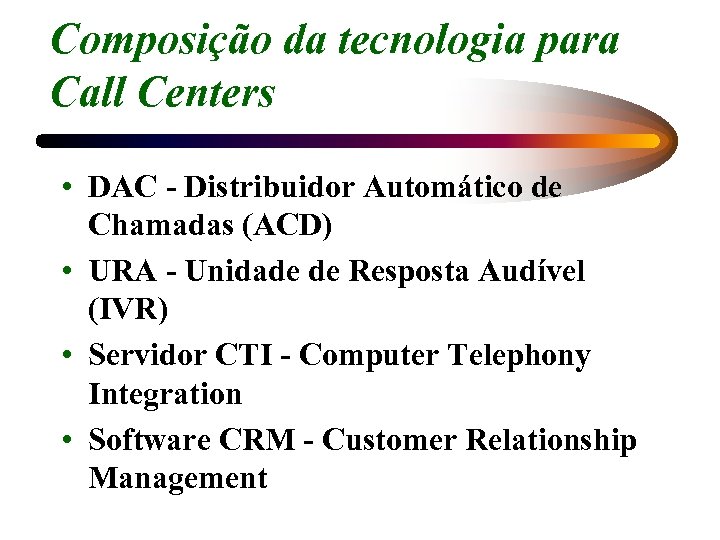 Composição da tecnologia para Call Centers

• DAC - Distribuidor Automático de Chamadas (ACD)
• URA - Unidade de Resposta Audível (IVR)
• Servidor CTI - Computer Telephony Integration
• Software CRM - Customer Relationship Management